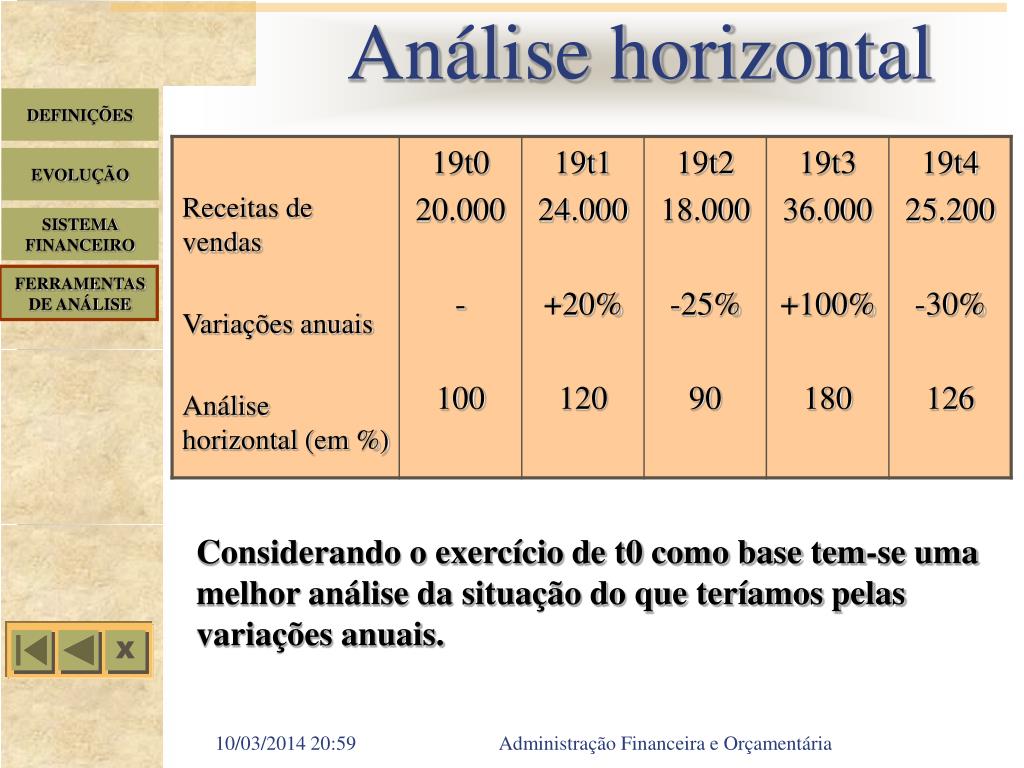 Análise horizontal

DEFINIÇÕES

EVOLUÇÃO

SISTEMA FINANCEIRO

FERRAMENTAS DE ANÁLISE

|  | 19t0 | 19t1 | 19t2 | 19t3 | 19t4 |
|---|---|---|---|---|---|
| Receitas de vendas | 20.000 | 24.000 | 18.000 | 36.000 | 25.200 |
| Variações anuais | - | +20% | -25% | +100% | -30% |
| Análise horizontal (em %) | 100 | 120 | 90 | 180 | 126 |

Considerando o exercício de t0 como base tem-se uma melhor análise da situação do que teríamos pelas variações anuais.

x

10/03/2014 20:59

Administração Financeira e Orçamentária